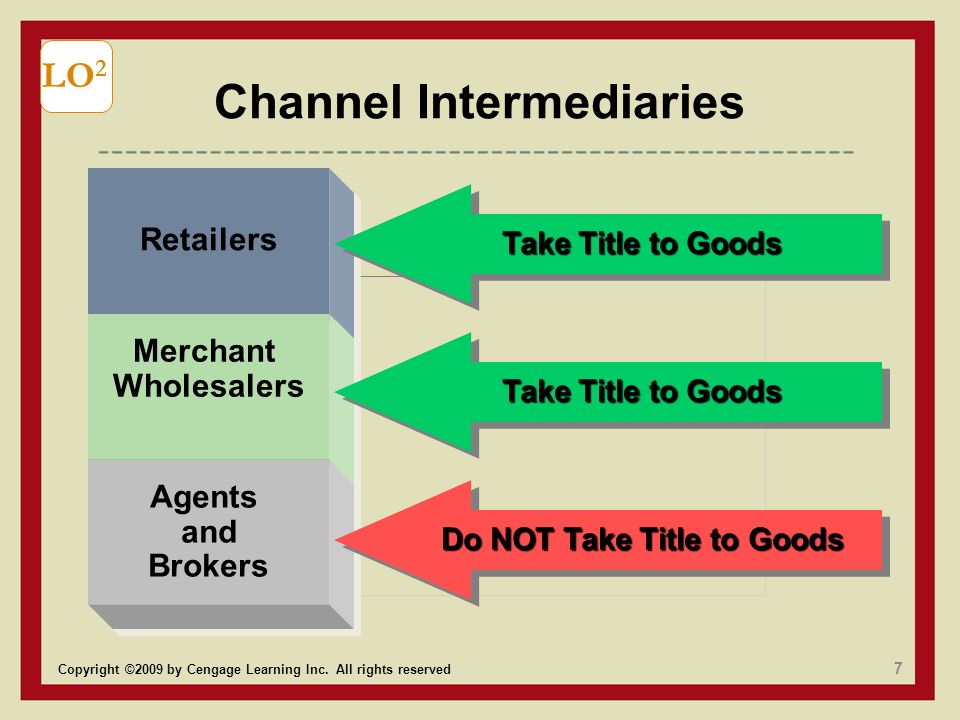 LO$^2$

Channel Intermediaries

Retailers

Take Title to Goods

Merchant Wholesalers

Take Title to Goods

Agents and Brokers

Do NOT Take Title to Goods

Copyright ©2009 by Cengage Learning Inc. All rights reserved

7